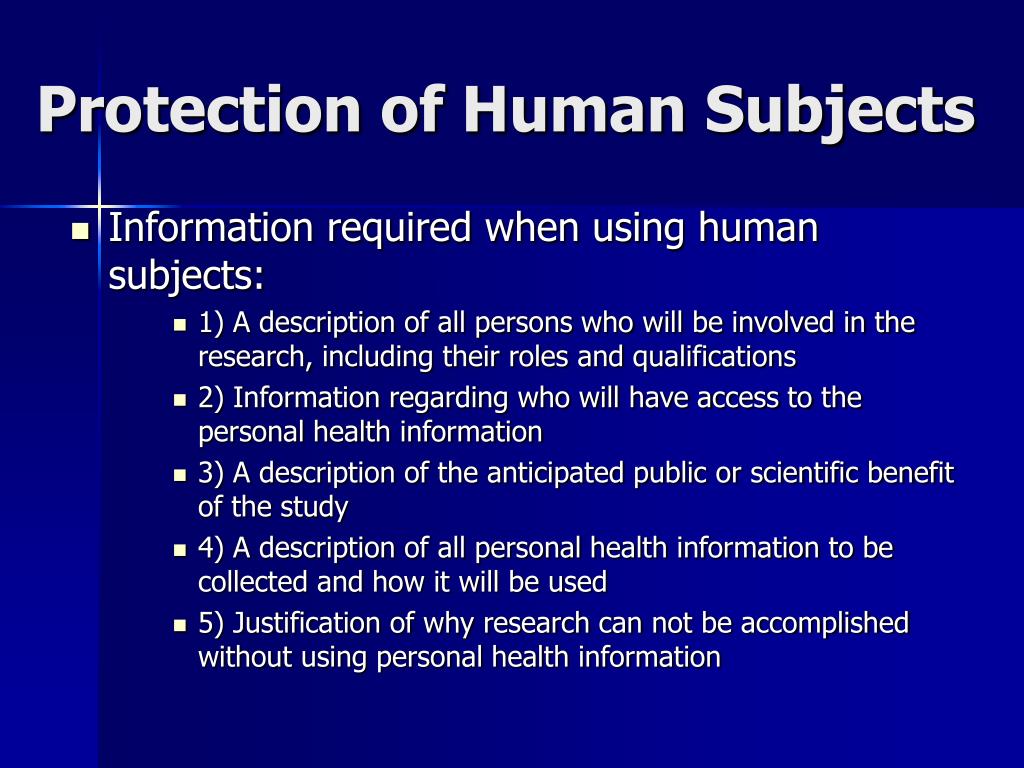 Protection of Human Subjects

Information required when using human subjects:

1) A description of all persons who will be involved in the research, including their roles and qualifications

2) Information regarding who will have access to the personal health information

3) A description of the anticipated public or scientific benefit of the study

4) A description of all personal health information to be collected and how it will be used

5) Justification of why research can not be accomplished without using personal health information